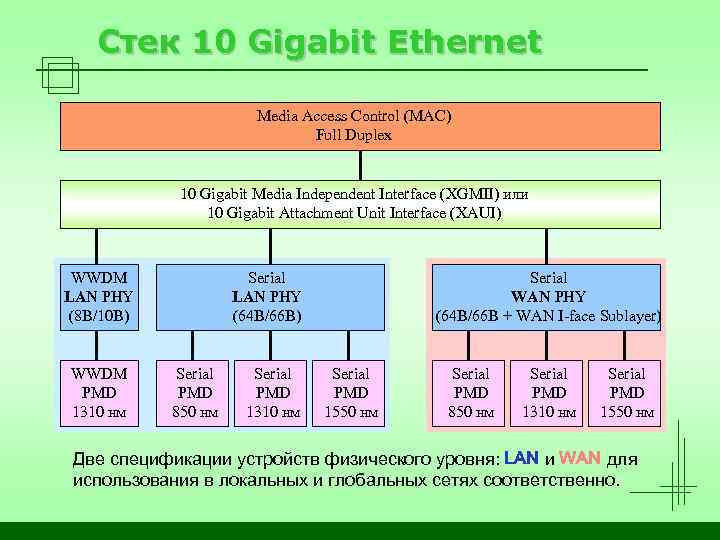 Стек 10 Gigabit Ethernet

Media Access Control (MAC)
Full Duplex

10 Gigabit Media Independent Interface (XGMII) или
10 Gigabit Attachment Unit Interface (XAUI)

WWDM
LAN PHY
(8B/10B)

Serial
LAN PHY
(64B/66B)

Serial
WAN PHY
(64B/66B + WAN I-face Sublayer)

WWDM
PMD
1310 нм

Serial
PMD
850 нм

Serial
PMD
1310 нм

Serial
PMD
1550 нм

Serial
PMD
850 нм

Serial
PMD
1310 нм

Serial
PMD
1550 нм

Две спецификации устройств физического уровня: LAN и WAN для использования в локальных и глобальных сетях соответственно.